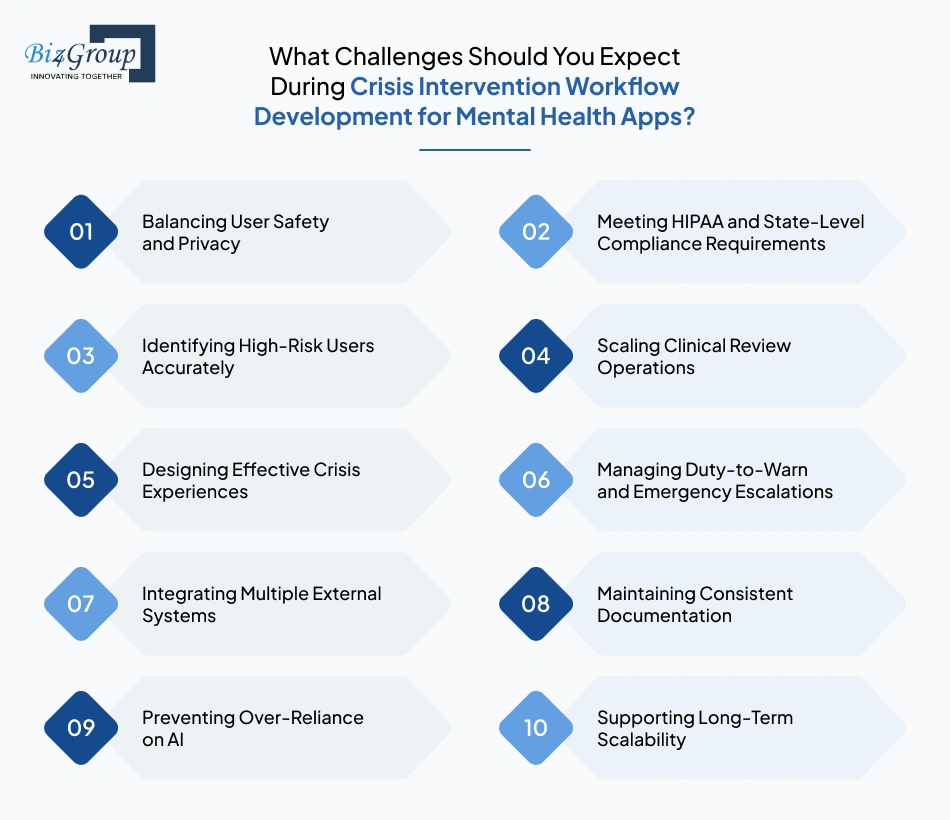 Biz4Group
INNOVATING TOGETHER

What Challenges Should You Expect During Crisis Intervention Workflow Development for Mental Health Apps?

01 Balancing User Safety and Privacy

02 Meeting HIPAA and State-Level Compliance Requirements

03 Identifying High-Risk Users Accurately

04 Scaling Clinical Review Operations

05 Designing Effective Crisis Experiences

06 Managing Duty-to-Warn and Emergency Escalations

07 Integrating Multiple External Systems

08 Maintaining Consistent Documentation

09 Preventing Over-Reliance on AI

10 Supporting Long-Term Scalability